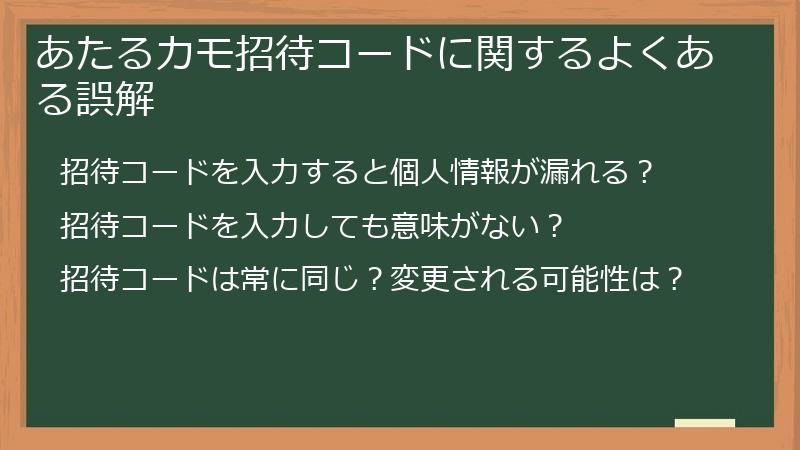 あたるカモ招待コードに関するよくある誤解

招待コードを入力すると個人情報が漏れる？

招待コードを入力しても意味がない？

招待コードは常に同じ？変更される可能性は？